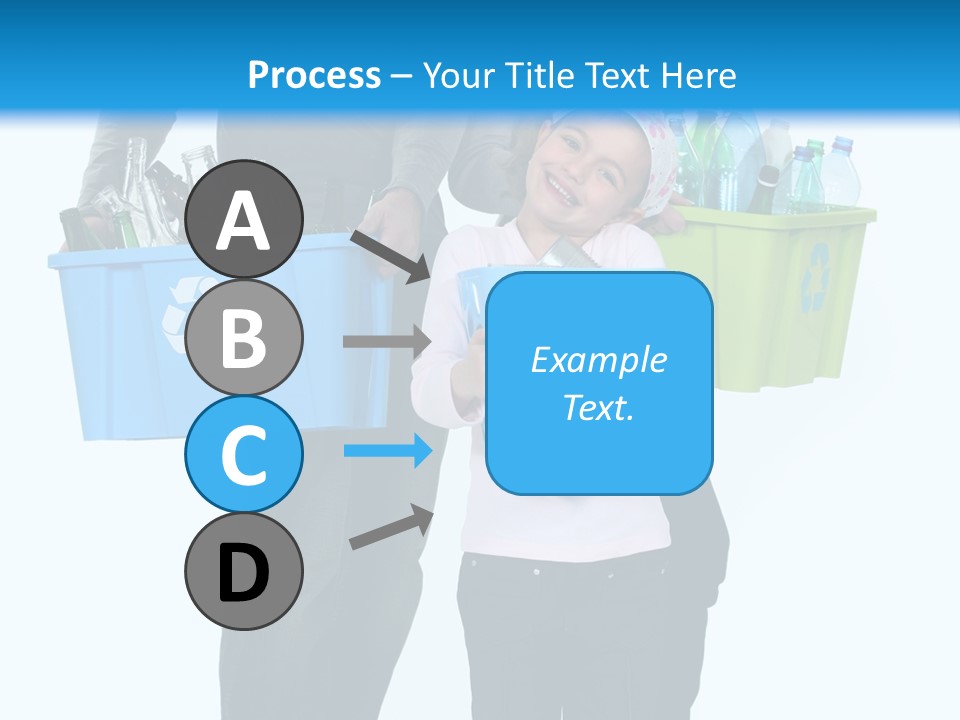 Process – Your Title Text Here

A

B

C

D

Example Text.